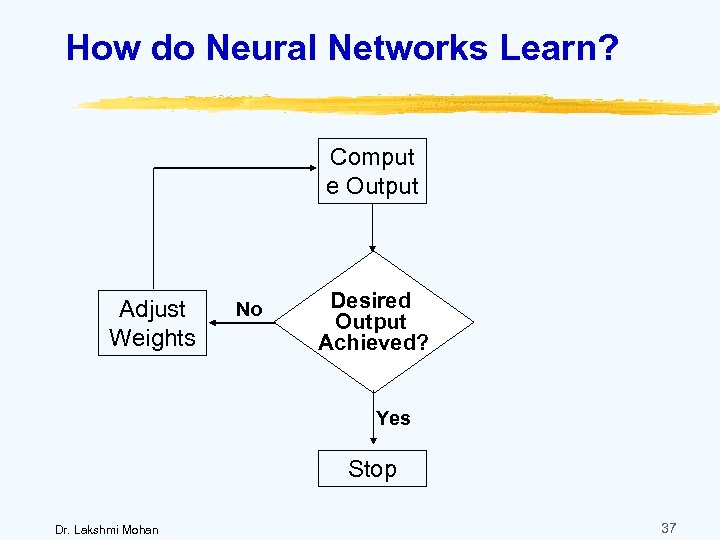 How do Neural Networks Learn?

Comput
e Output

Desired Output Achieved?

No

Adjust Weights

Yes

Stop

Dr. Lakshmi Mohan

37